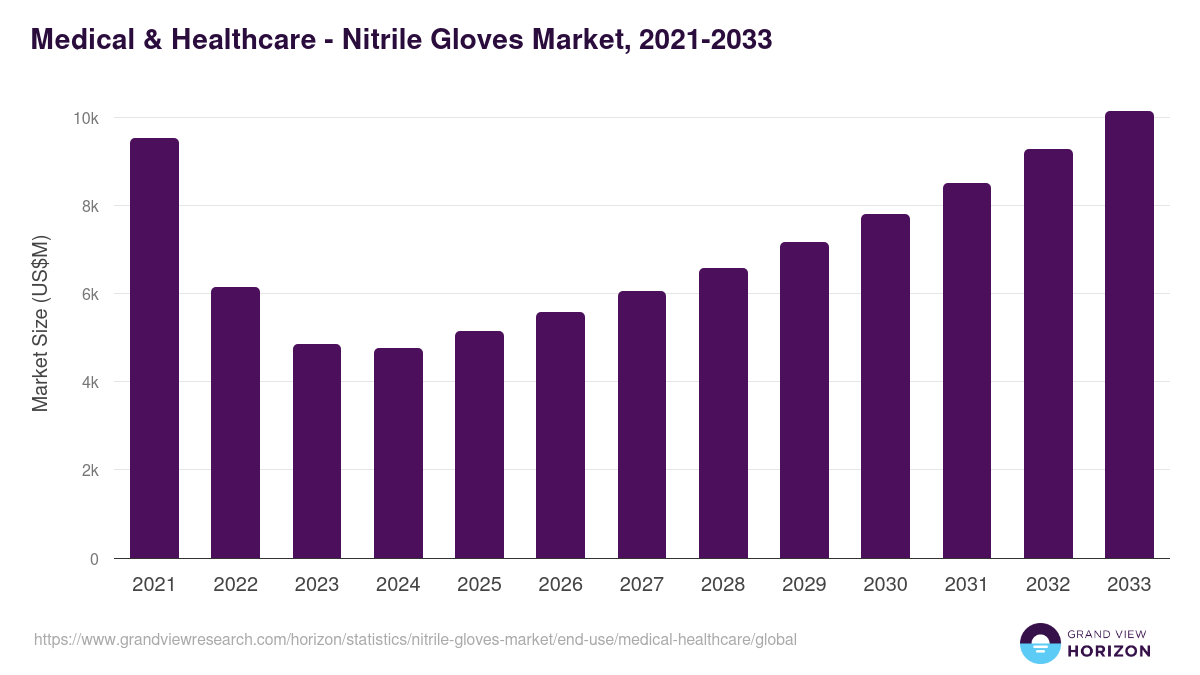 Medical & Healthcare - Nitrile Gloves Market, 2021-2033

Market Size (US$M)

10k
8k
6k
4k
2k
0

2021
2022
2023
2024
2025
2026
2027
2028
2029
2030
2031
2032
2033

https://www.grandviewresearch.com/horizon/statistics/nitrile-gloves-market/end-use/medical-healthcare/global

GRAND VIEW
HORIZON